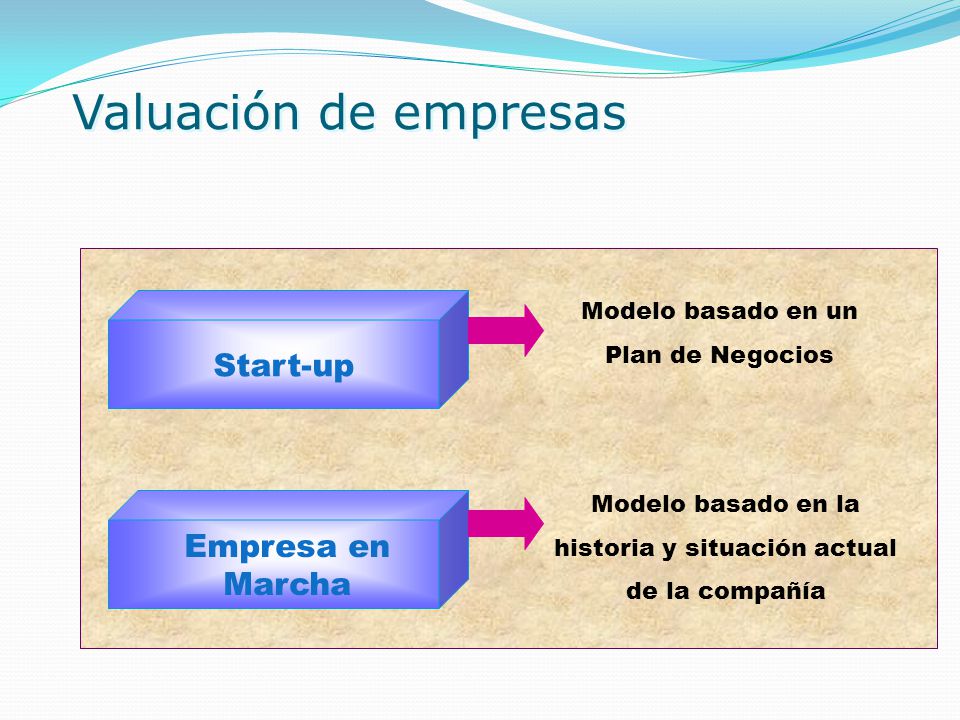 Valuación de empresas

Start-up

Modelo basado en un Plan de Negocios

Empresa en Marcha

Modelo basado en la historia y situación actual de la compañía